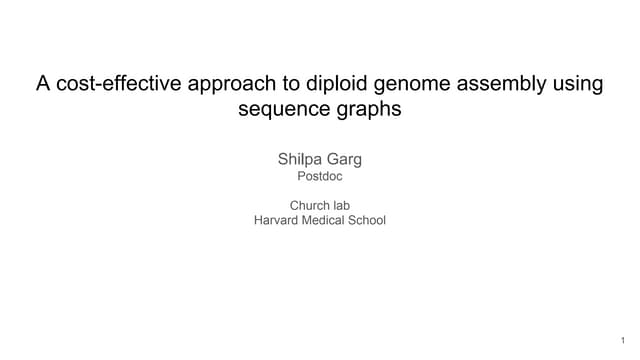 A cost-effective approach to diploid genome assembly using sequence graphs

Shilpa Garg
Postdoc

Church lab
Harvard Medical School

1